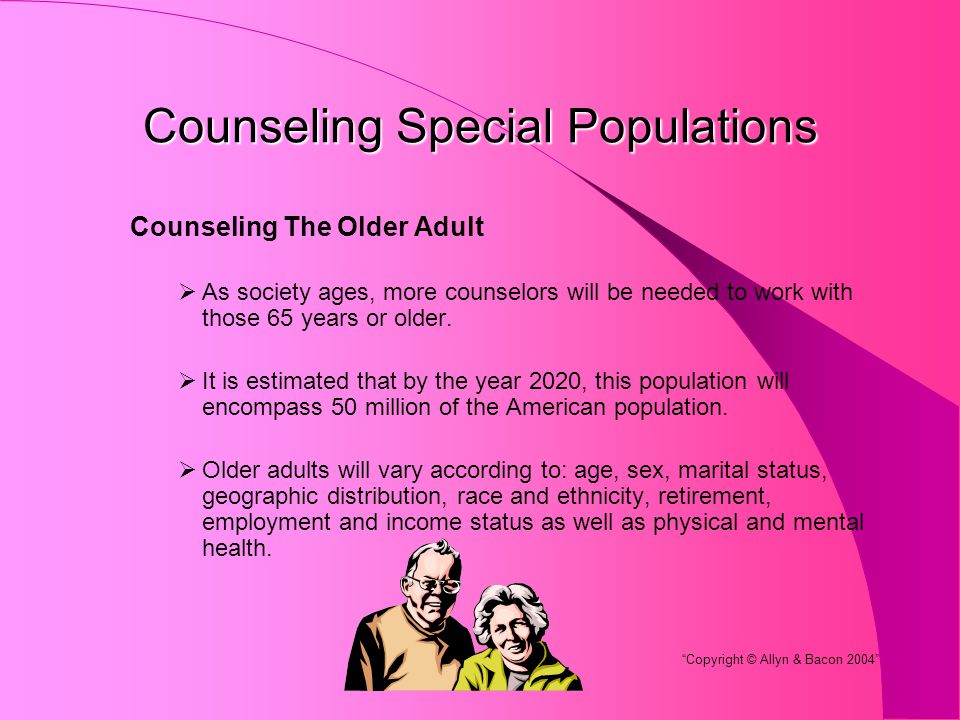 Counseling Special Populations

Counseling The Older Adult

➢ As society ages, more counselors will be needed to work with those 65 years or older.

➢ It is estimated that by the year 2020, this population will encompass 50 million of the American population.

➢ Older adults will vary according to: age, sex, marital status, geographic distribution, race and ethnicity, retirement, employment and income status as well as physical and mental health.

"Copyright © Allyn & Bacon 2004"